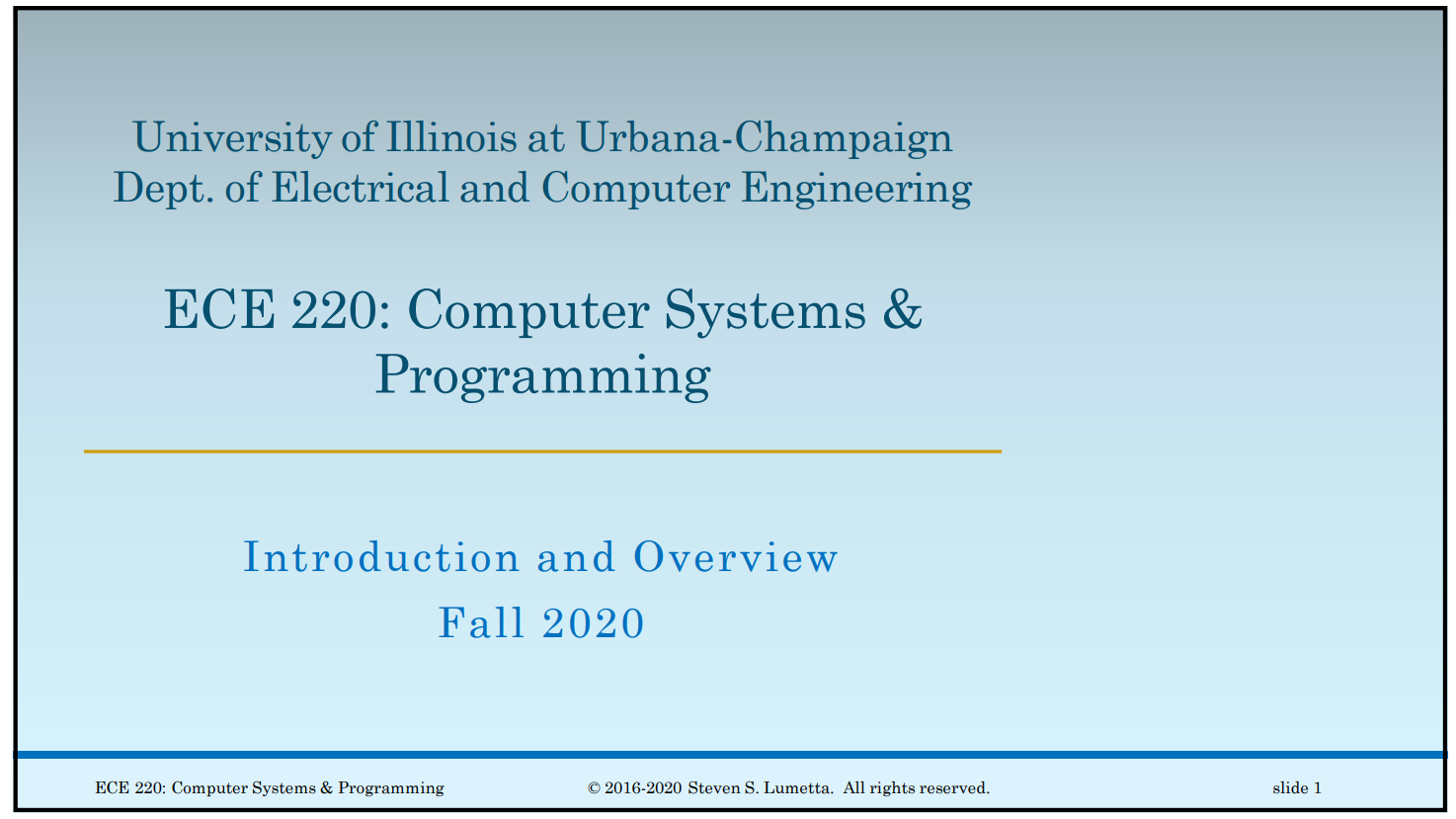 University of Illinois at Urbana-Champaign
Dept. of Electrical and Computer Engineering

ECE 220: Computer Systems & Programming

Introduction and Overview
Fall 2020

ECE 220: Computer Systems & Programming © 2016-2020 Steven S. Lumetta. All rights reserved. slide 1